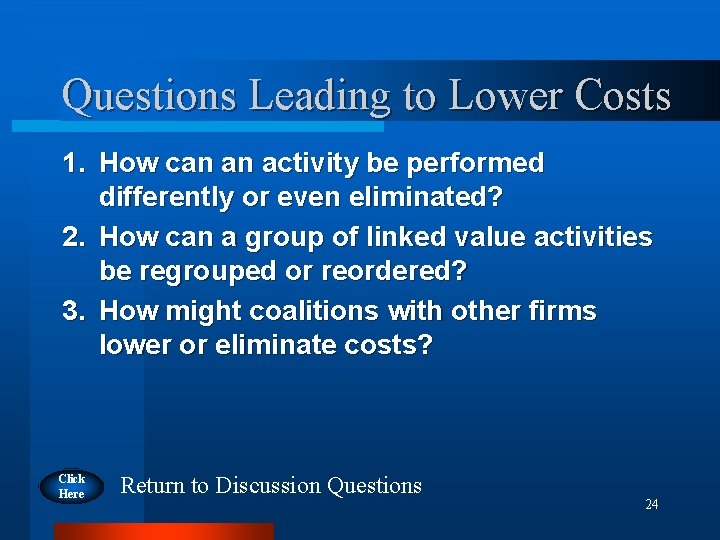 Questions Leading to Lower Costs

1. How can an activity be performed differently or even eliminated?

2. How can a group of linked value activities be regrouped or reordered?

3. How might coalitions with other firms lower or eliminate costs?

Click Here

Return to Discussion Questions

24